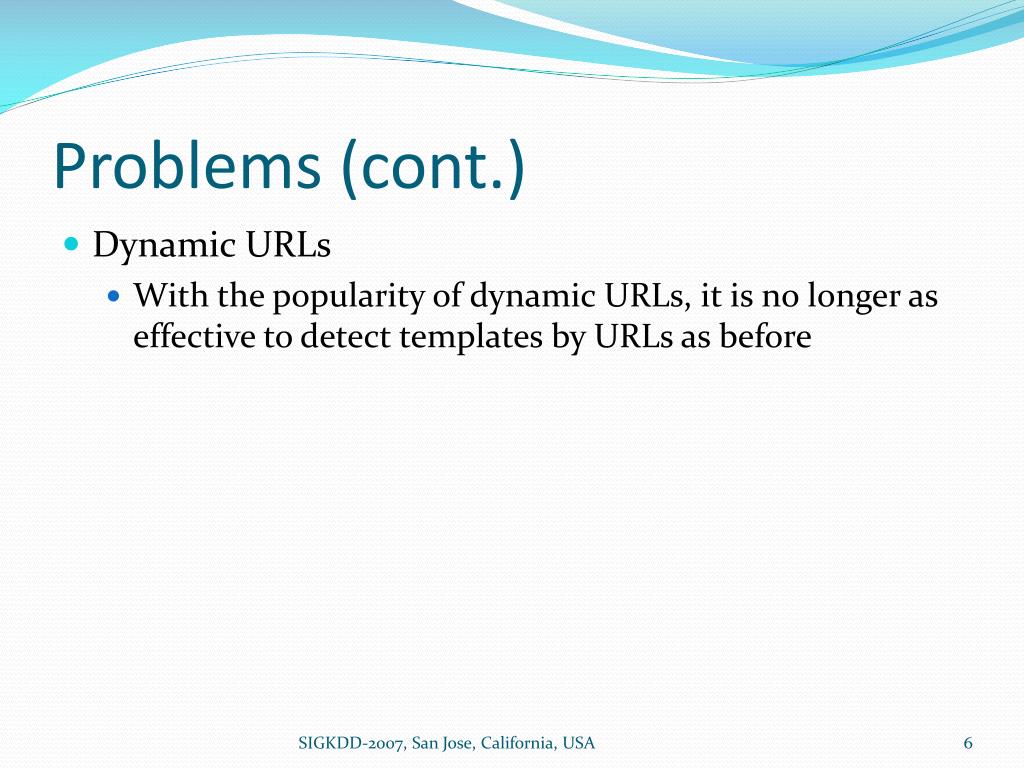 Problems (cont.)

Dynamic URLs

With the popularity of dynamic URLs, it is no longer as effective to detect templates by URLs as before

SIGKDD-2007, San Jose, California, USA

6